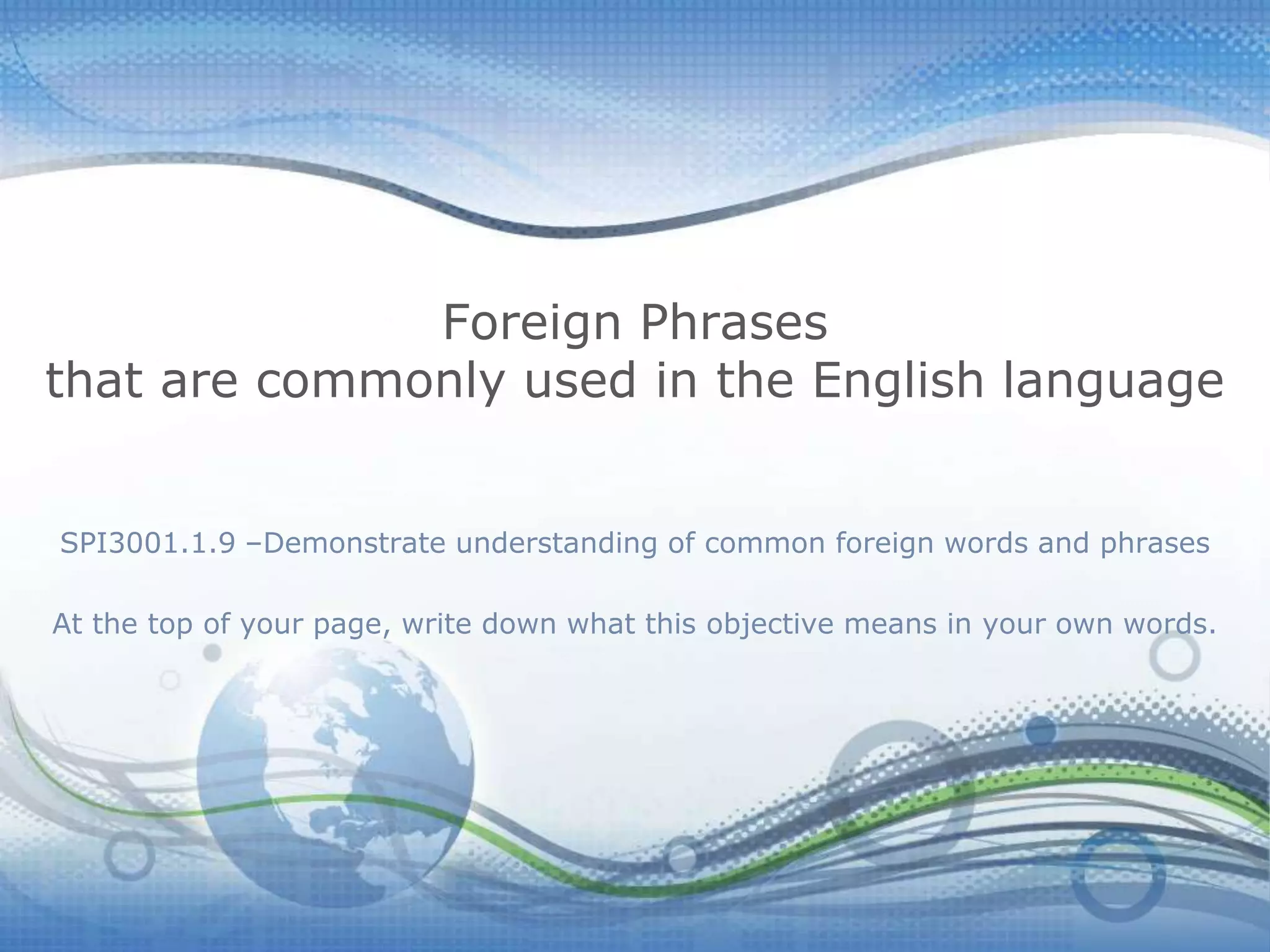 Foreign Phrases
that are commonly used in the English language

SPI3001.1.9 –Demonstrate understanding of common foreign words and phrases

At the top of your page, write down what this objective means in your own words.